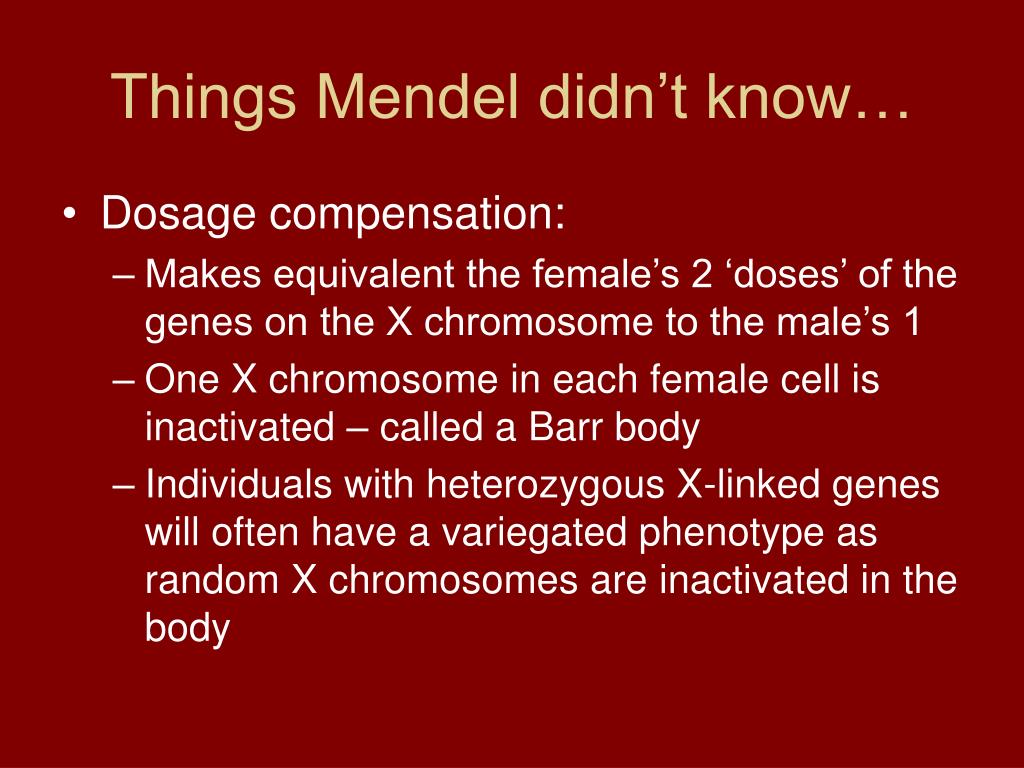 Things Mendel didn’t know…

• Dosage compensation:
– Makes equivalent the female’s 2 ‘doses’ of the genes on the X chromosome to the male’s 1
– One X chromosome in each female cell is inactivated – called a Barr body
– Individuals with heterozygous X-linked genes will often have a variegated phenotype as random X chromosomes are inactivated in the body